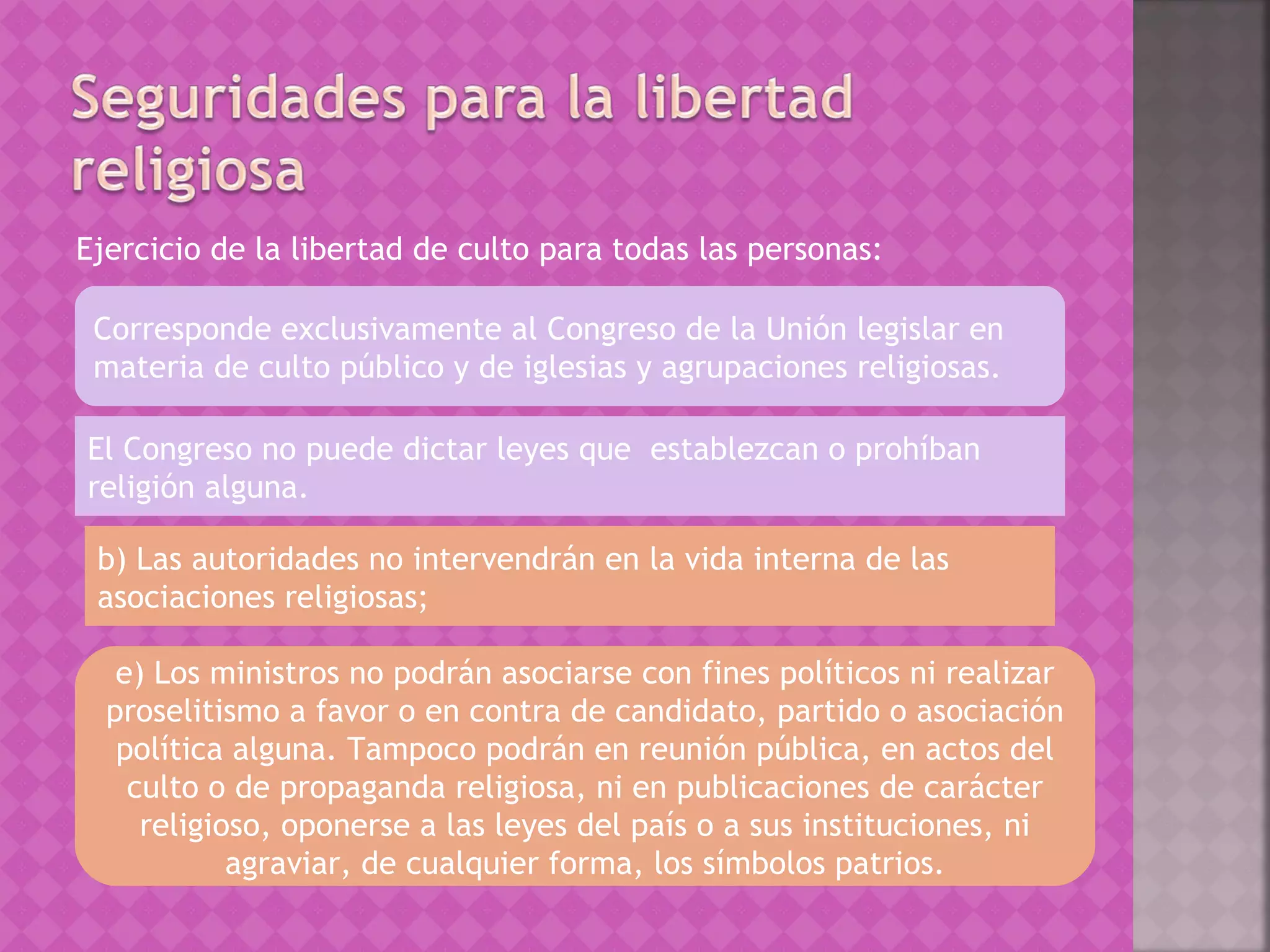 Seguridades para la libertad religiosa

Ejercicio de la libertad de culto para todas las personas:

Corresponde exclusivamente al Congreso de la Unión legislar en materia de culto público y de iglesias y agrupaciones religiosas.

El Congreso no puede dictar leyes que establezcan o prohíban religión alguna.

b) Las autoridades no intervendrán en la vida interna de las asociaciones religiosas;

e) Los ministros no podrán asociarse con fines políticos ni realizar proselitismo a favor o en contra de candidato, partido o asociación política alguna. Tampoco podrán en reunión pública, en actos del culto o de propaganda religiosa, ni en publicaciones de carácter religioso, oponerse a las leyes del país o a sus instituciones, ni agraviar, de cualquier forma, los símbolos patrios.